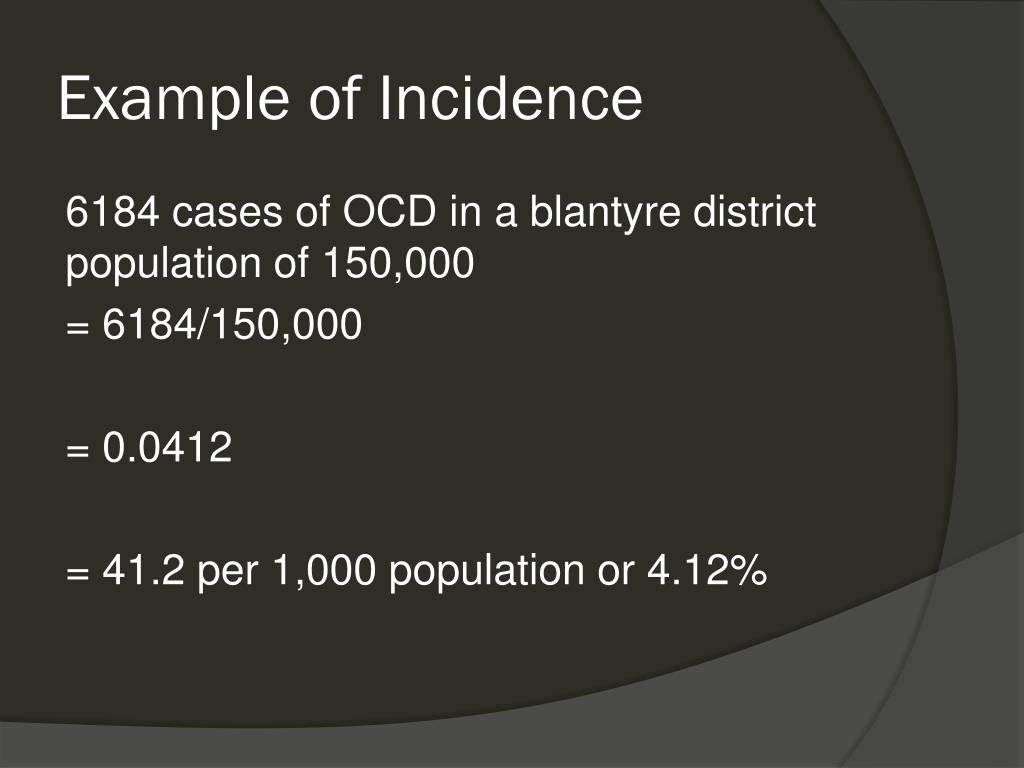 Example of Incidence

6184 cases of OCD in a blantyre district population of 150,000

= 6184/150,000

= 0.0412

= 41.2 per 1,000 population or 4.12%